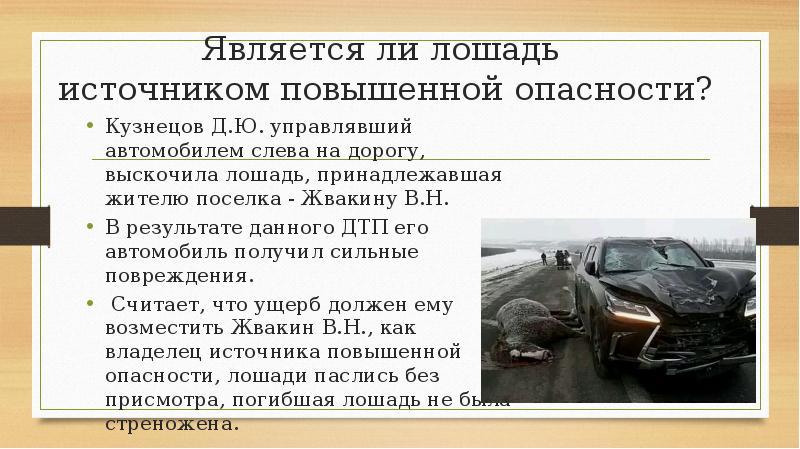 Является ли лошадь источником повышенной опасности?

• Кузнецов Д.Ю. управлявший автомобилем слева на дорогу, выскочила лошадь, принадлежавшая жителю поселка - Жвакину В.Н.
• В результате данного ДТП его автомобиль получил сильные повреждения.
• Считает, что ущерб должен ему возместить Жвакин В.Н., как владелец источника повышенной опасности, лошади паслись без присмотра, погибшая лошадь не была стреножена.